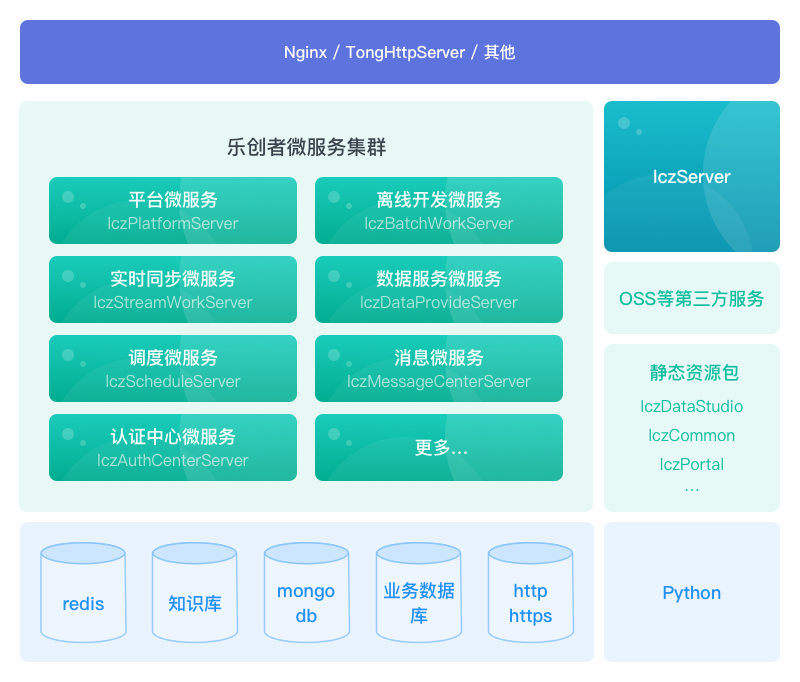 Nginx / TongHttpServer / 其他

乐创者微服务集群

平台微服务
IczPlatformServer

离线开发微服务
IczBatchWorkServer

实时同步微服务
IczStreamWorkServer

数据服务微服务
IczDataProvideServer

调度微服务
IczScheduleServer

消息微服务
IczMessageCenterServer

认证中心微服务
IczAuthCenterServer

更多...

IczServer

OSS等第三方服务

静态资源包
IczDataStudio
IczCommon
IczPortal
...

redis

知识库

mongo db

业务数据库

http https

Python